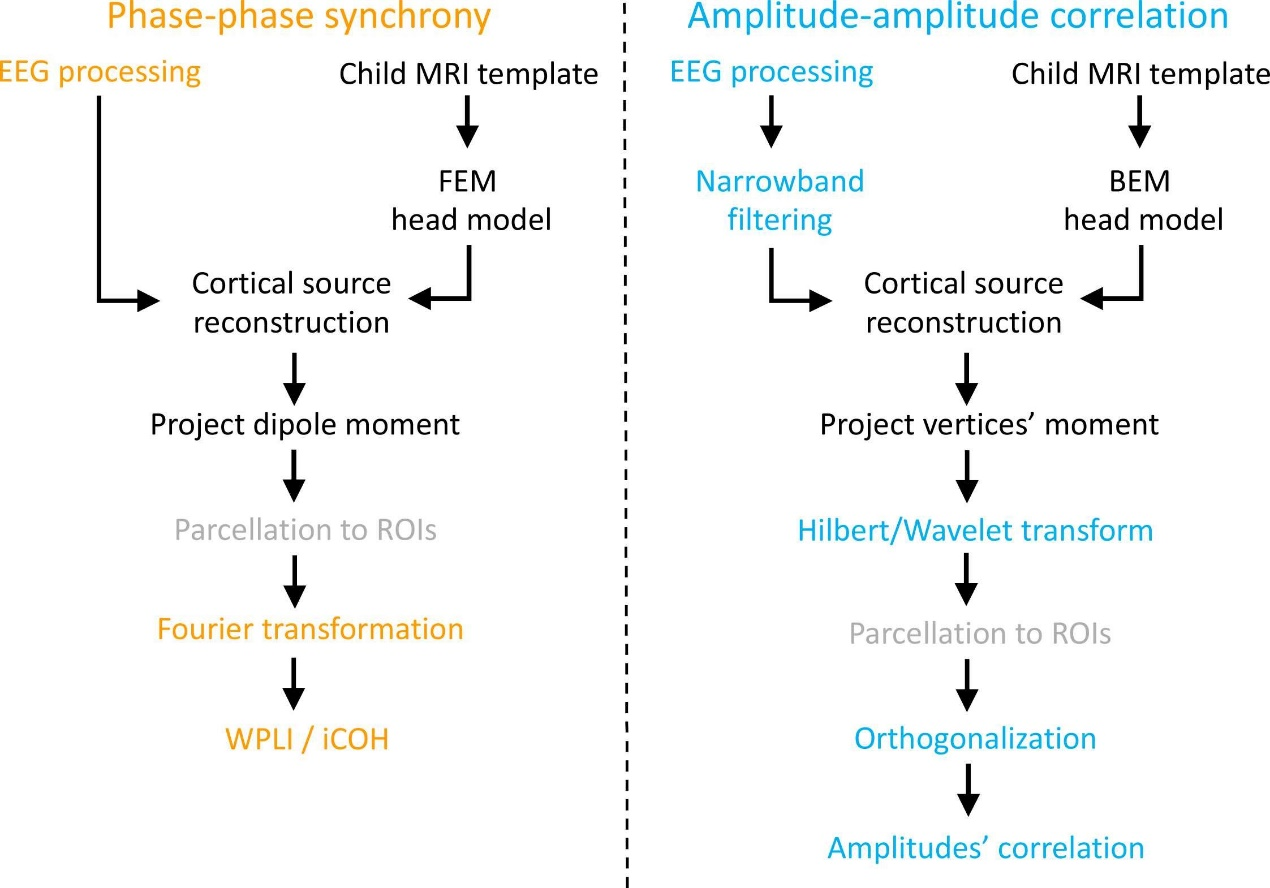 Phase-phase synchrony

EEG processing

Child MRI template

FEM head model

Cortical source reconstruction

Project dipole moment

Parcellation to ROIs

Fourier transformation

WPLI / iCOH

Amplitude-amplitude correlation

EEG processing

Child MRI template

Narrowband filtering

BEM head model

Cortical source reconstruction

Project vertices' moment

Hilbert/Wavelet transform

Parcellation to ROIs

Orthogonalization

Amplitudes' correlation